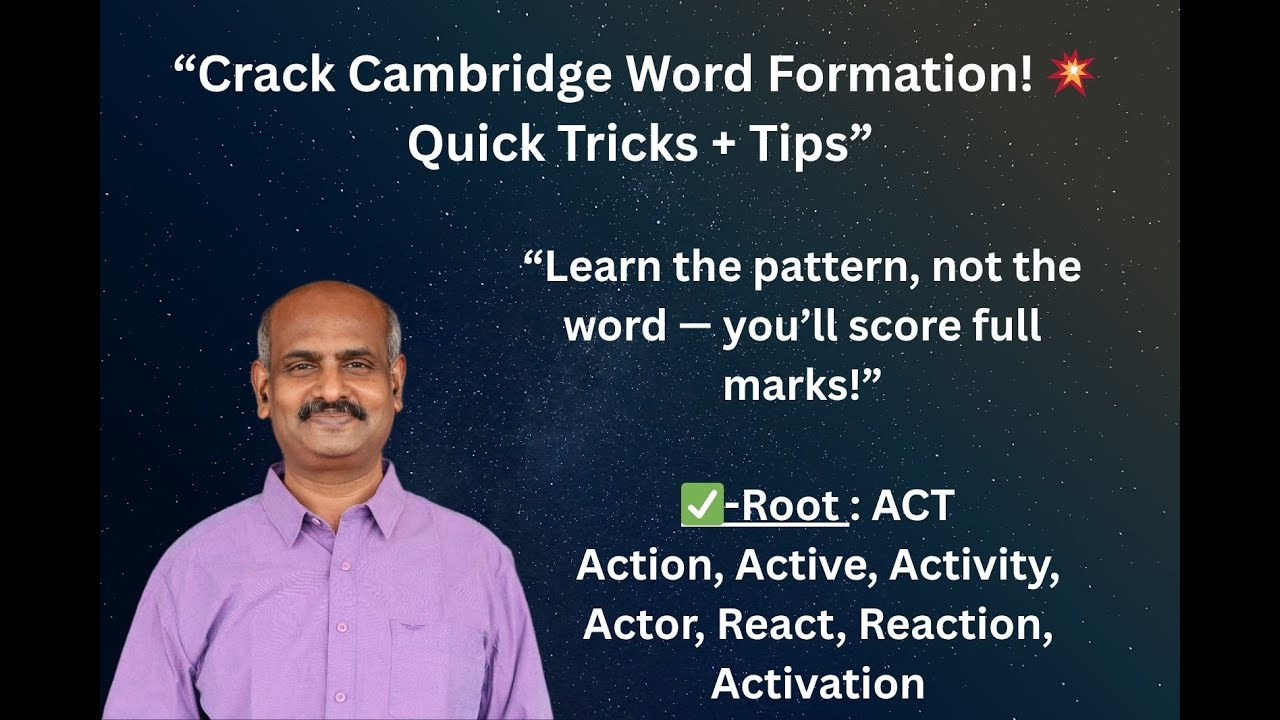 “Crack Cambridge Word Formation! 💥 Quick Tricks + Tips”

“Learn the pattern, not the word — you’ll score full marks!”

✅-Root : ACT
Action, Active, Activity, Actor, React, Reaction, Activation